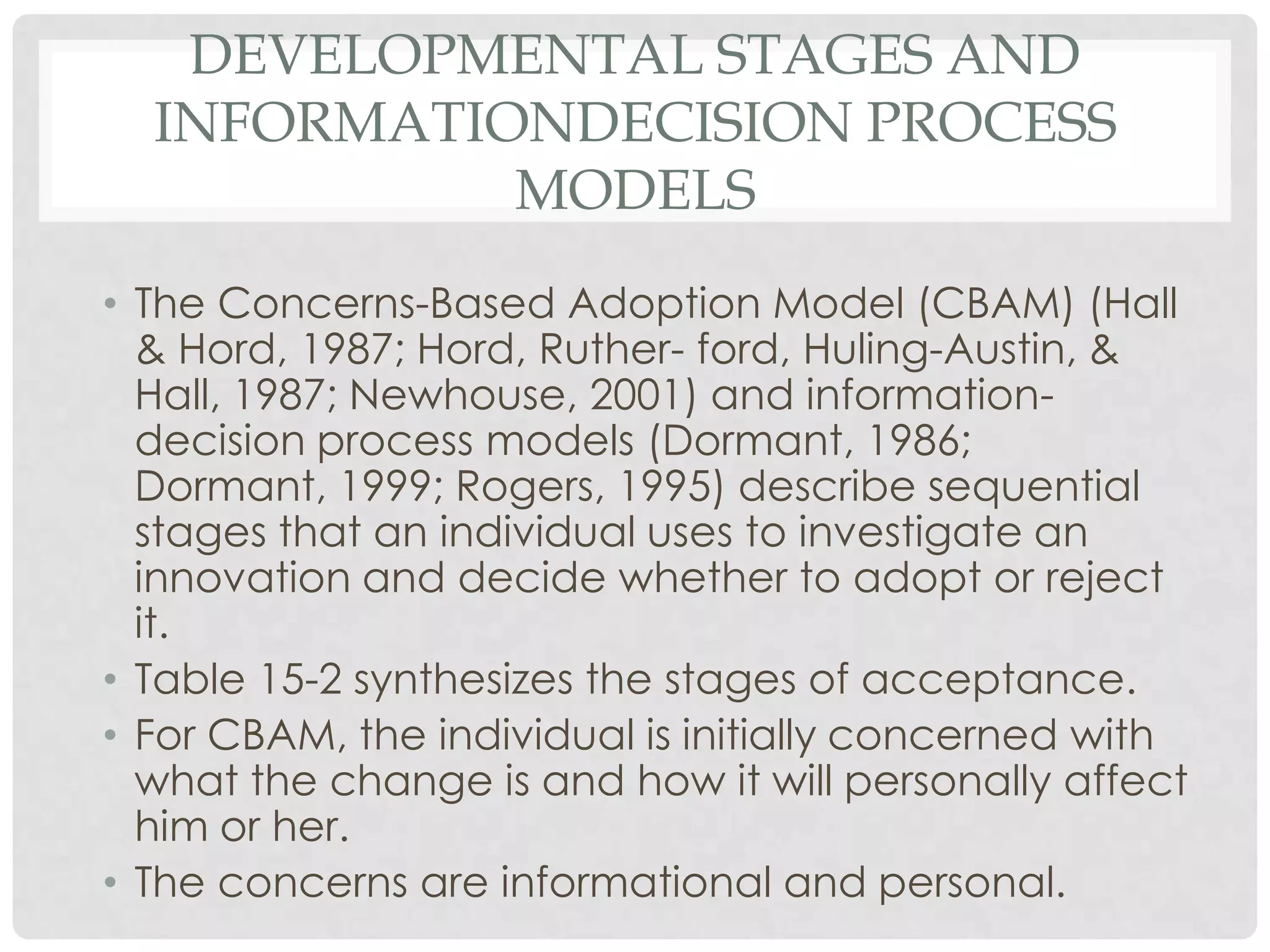 DEVELOPMENTAL STAGES AND INFORMATIONDECISION PROCESS MODELS

• The Concerns-Based Adoption Model (CBAM) (Hall & Hord, 1987; Hord, Ruther- ford, Huling-Austin, & Hall, 1987; Newhouse, 2001) and information-decision process models (Dormant, 1986; Dormant, 1999; Rogers, 1995) describe sequential stages that an individual uses to investigate an innovation and decide whether to adopt or reject it.
• Table 15-2 synthesizes the stages of acceptance.
• For CBAM, the individual is initially concerned with what the change is and how it will personally affect him or her.
• The concerns are informational and personal.